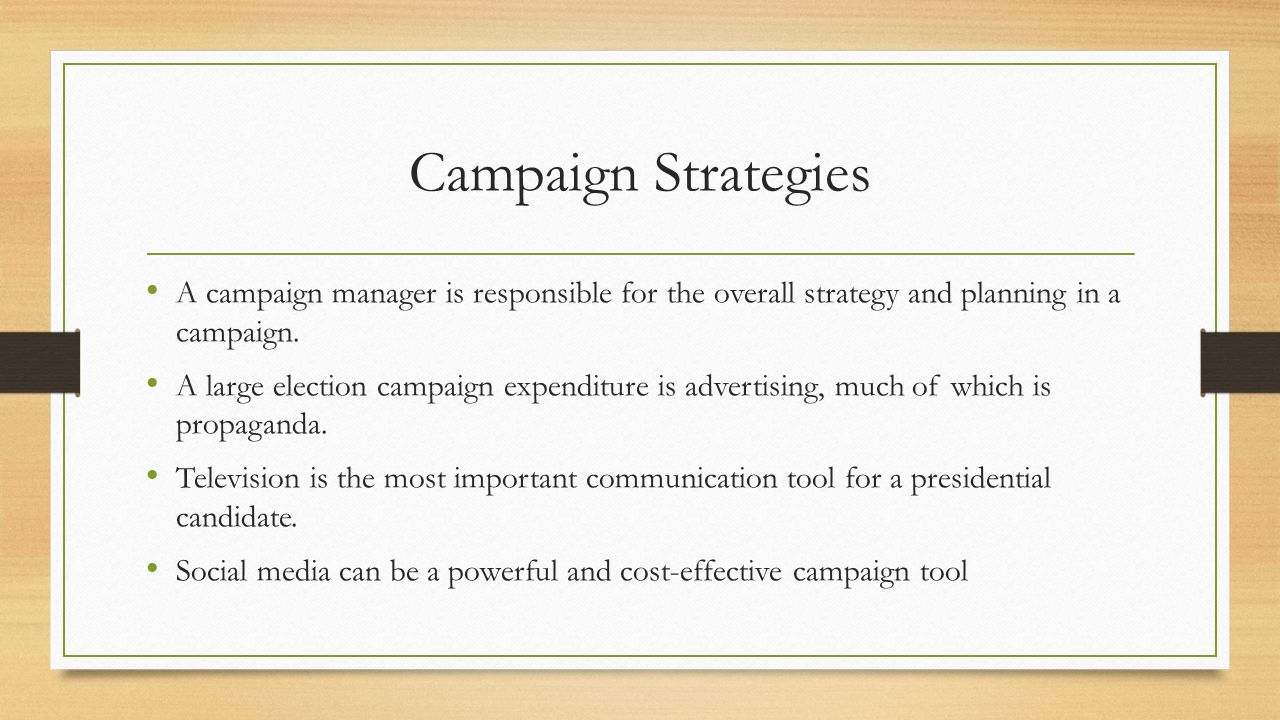 Campaign Strategies

• A campaign manager is responsible for the overall strategy and planning in a campaign.

• A large election campaign expenditure is advertising, much of which is propaganda.

• Television is the most important communication tool for a presidential candidate.

• Social media can be a powerful and cost-effective campaign tool